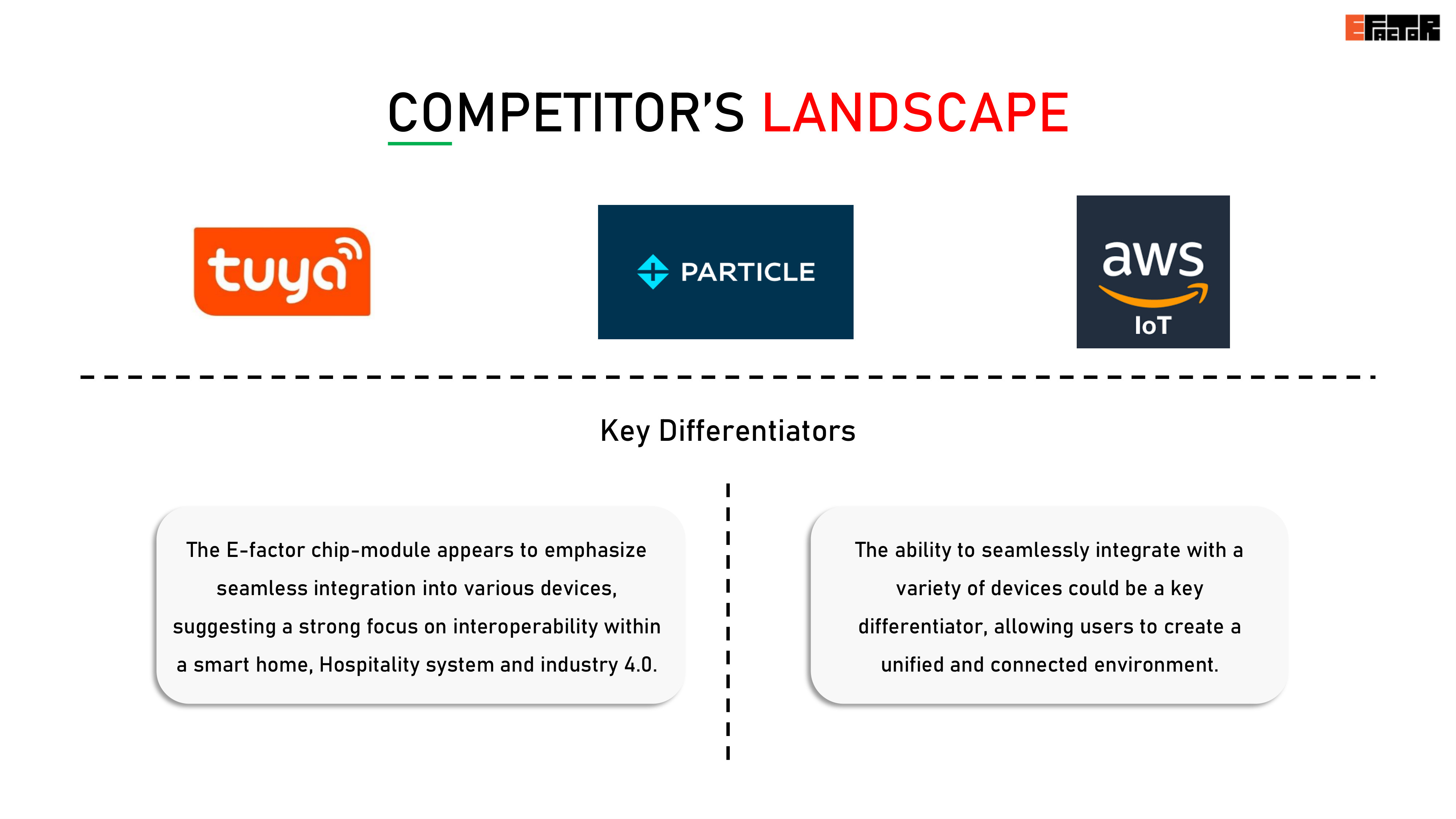 EFACTOR

COMPETITOR'S LANDSCAPE

tuya

PARTICLE

aws IoT

Key Differentiators

The E-factor chip-module appears to emphasize seamless integration into various devices, suggesting a strong focus on interoperability within a smart home, Hospitality system and industry 4.0.

The ability to seamlessly integrate with a variety of devices could be a key differentiator, allowing users to create a unified and connected environment.